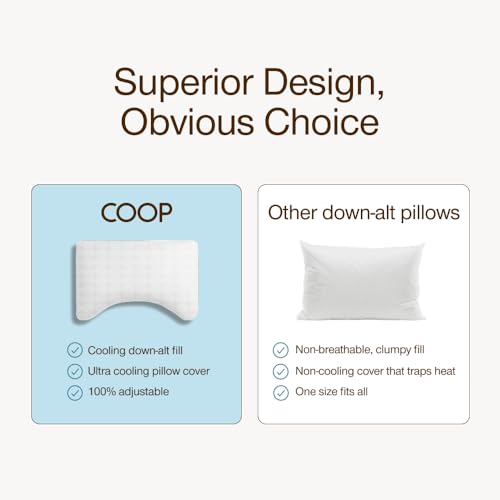 Superior Design, Obvious Choice

COOP

Cooling down-alt fill
Ultra cooling pillow cover
100% adjustable

Other down-alt pillows

Non-breathable, clumpy fill
Non-cooling cover that traps heat
One size fits all